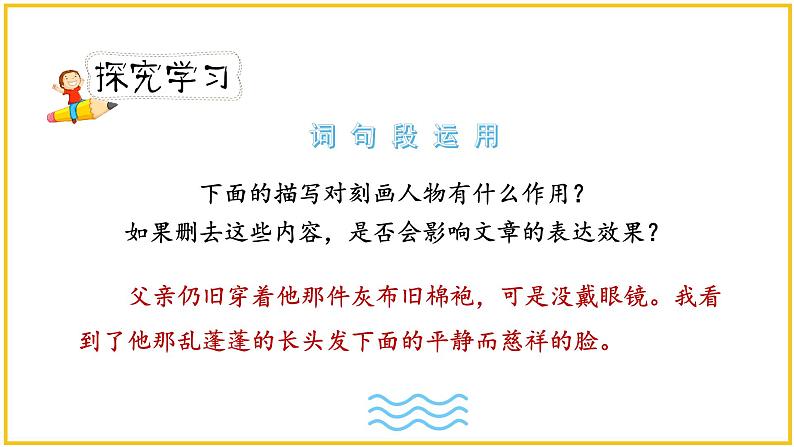 探究学习

词句段运用

下面的描写对刻画人物有什么作用？
如果删去这些内容，是否会影响文章的表达效果？

父亲仍旧穿着他那件灰布旧棉袍，可是没戴眼镜。我看到了他那乱蓬蓬的长头发下面的平静而慈祥的脸。